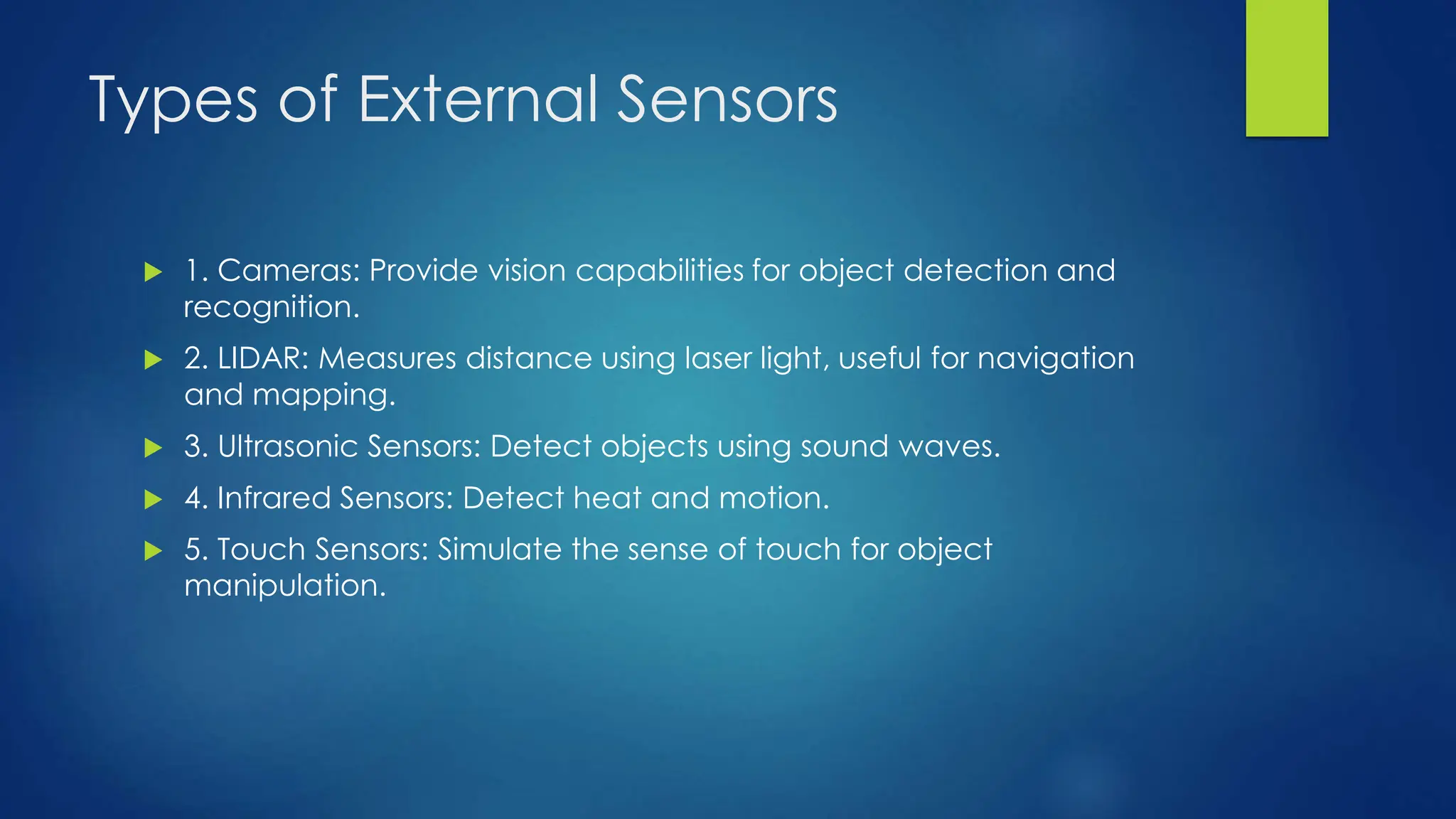 Types of External Sensors

1. Cameras: Provide vision capabilities for object detection and recognition.

2. LIDAR: Measures distance using laser light, useful for navigation and mapping.

3. Ultrasonic Sensors: Detect objects using sound waves.

4. Infrared Sensors: Detect heat and motion.

5. Touch Sensors: Simulate the sense of touch for object manipulation.